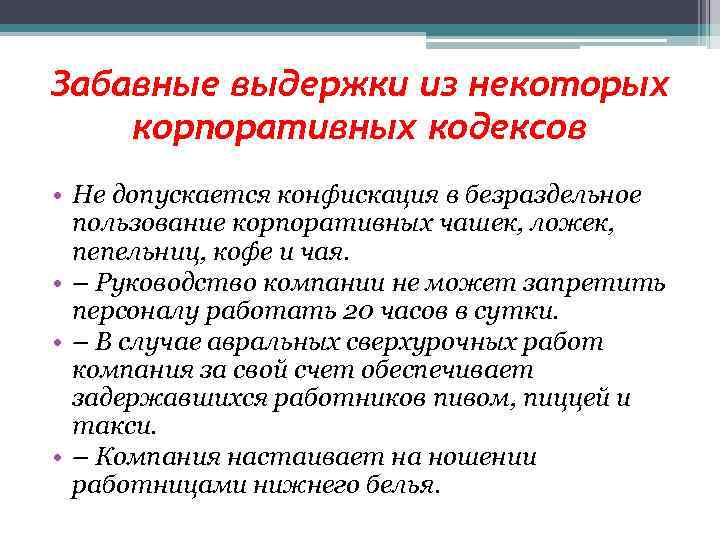 Забавные выдержки из некоторых корпоративных кодексов

• Не допускается конфискация в безраздельное пользование корпоративных чашек, ложек, пепельниц, кофе и чая.
• – Руководство компании не может запретить персоналу работать 20 часов в сутки.
• – В случае авральных сверхурочных работ компания за свой счет обеспечивает задержавшихся работников пивом, пиццей и такси.
• – Компания настаивает на ношении работницами нижнего белья.